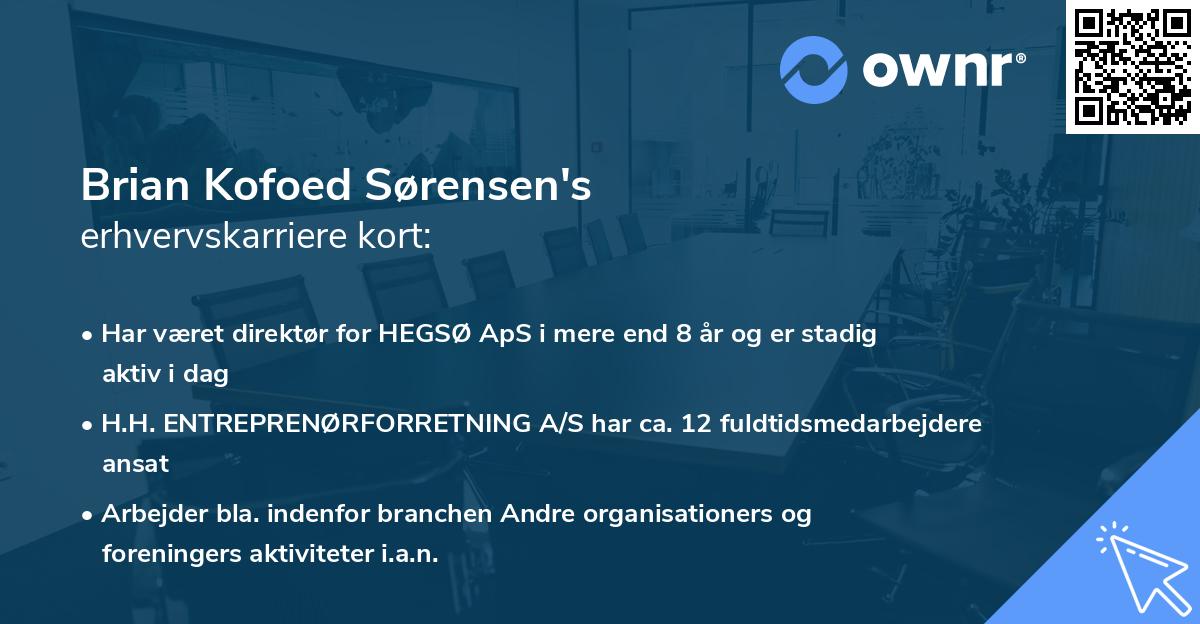 ownr®

Brian Kofoed Sørensen's
erhvervskarriere kort:

• Har været direktør for HEGSØ ApS i mere end 8 år og er stadig aktiv i dag

• H.H. ENTREPRENØRFORRETNING A/S har ca. 12 fuldtidsmedarbejdere ansat

• Arbejder bla. indenfor branchen Andre organisationers og foreningers aktiviteter i.a.n.